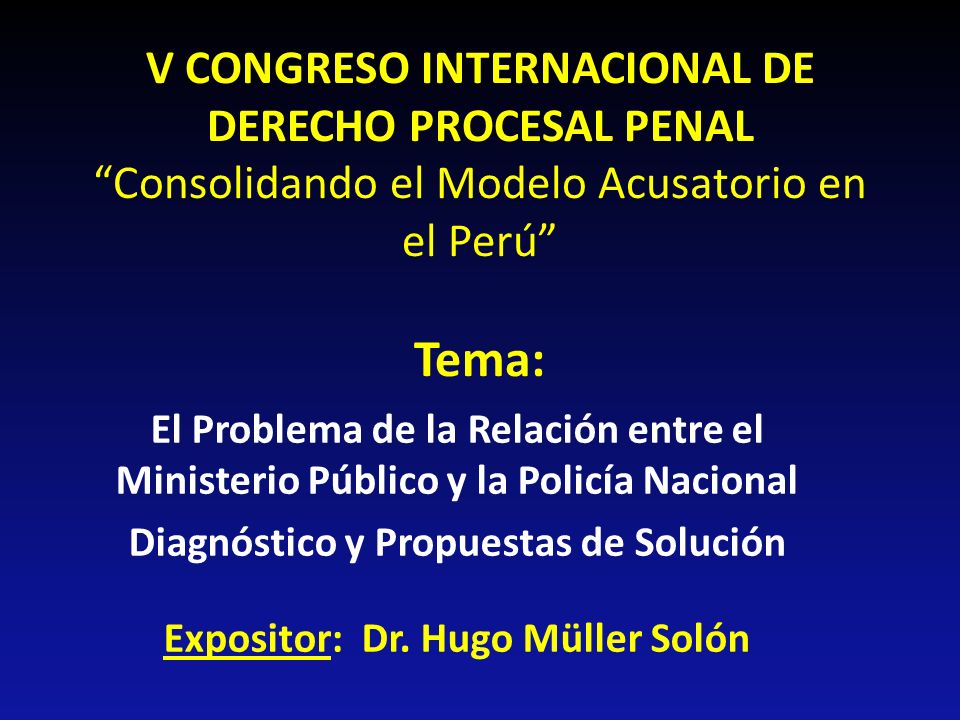 V CONGRESO INTERNACIONAL DE DERECHO PROCESAL PENAL
“Consolidando el Modelo Acusatorio en el Perú”

Tema:

El Problema de la Relación entre el Ministerio Público y la Policía Nacional

Diagnóstico y Propuestas de Solución

Expositor: Dr. Hugo Müller Solón